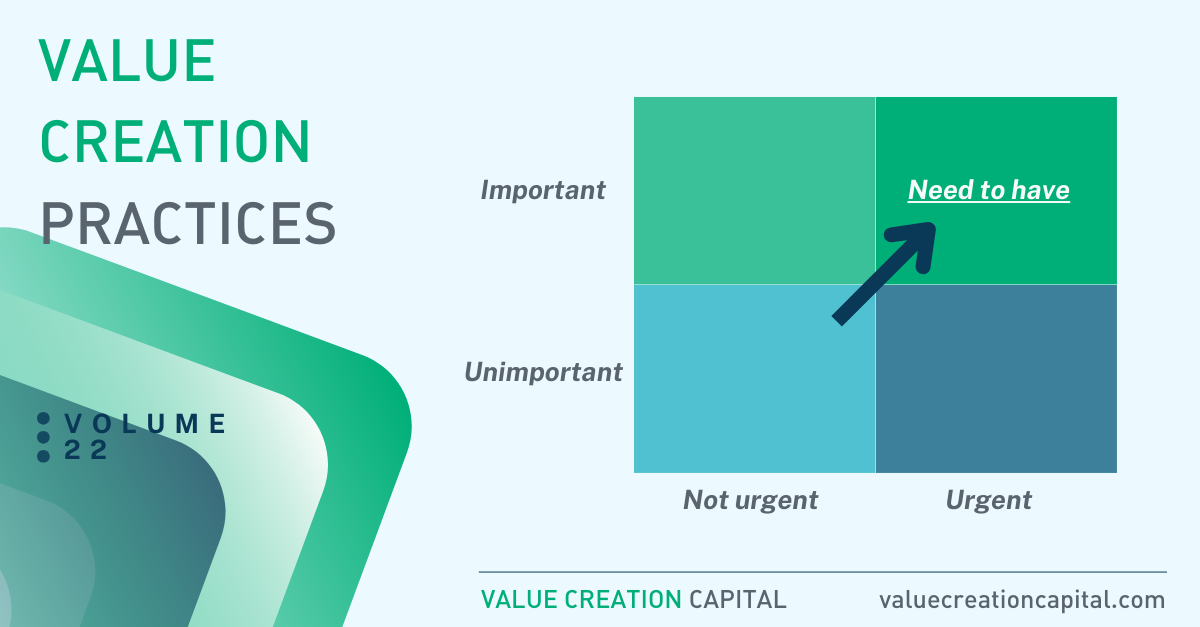 VALUE CREATION PRACTICES

VOLUME 22

Important

Need to have

Unimportant

Not urgent

Urgent

VALUE CREATION CAPITAL

valuecreationcapital.com